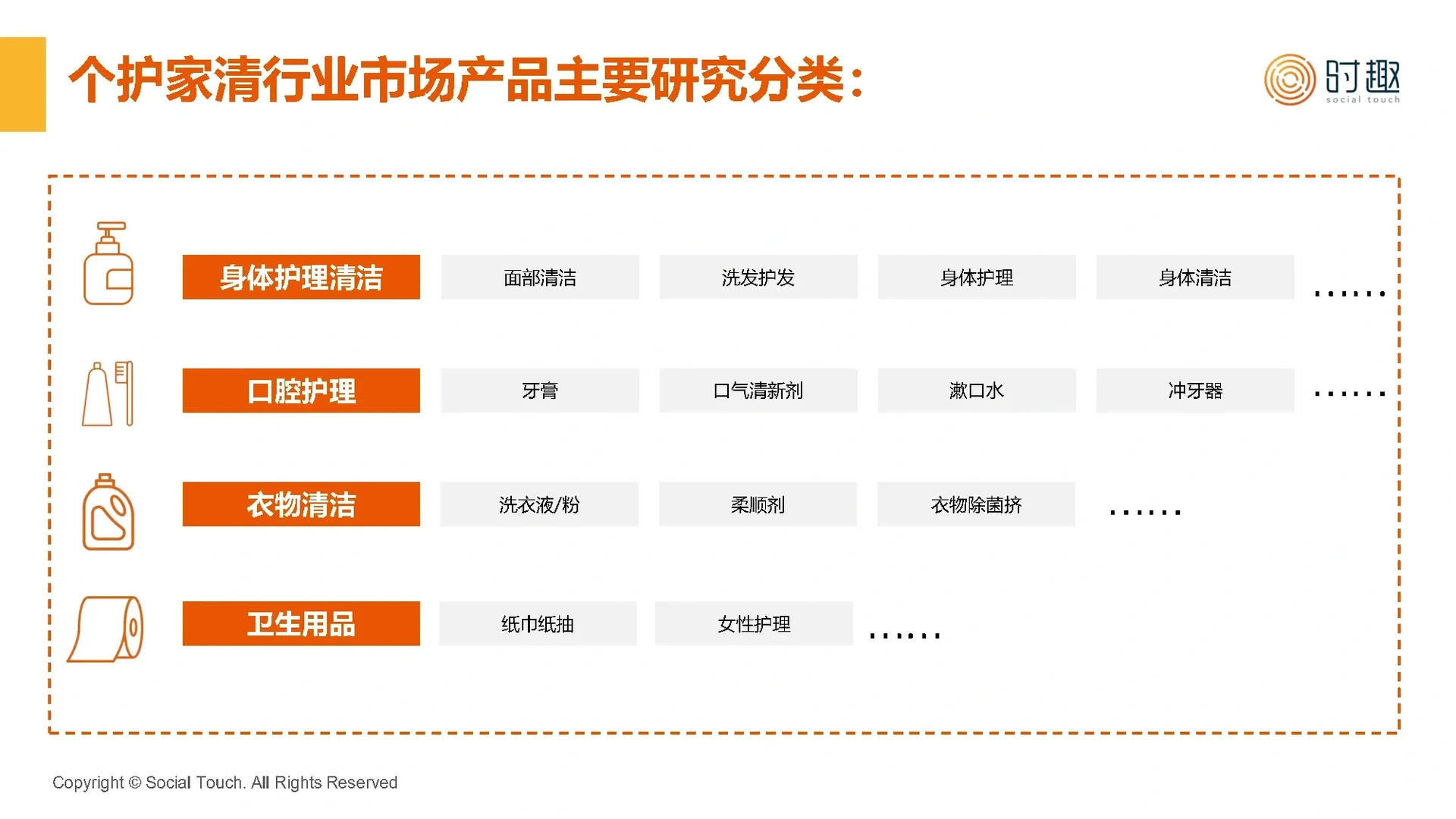 个护家清行业市场产品主要研究分类：

时趣
social touch

身体护理清洁 面部清洁 洗发护发 身体护理 身体清洁 ……

口腔护理 牙膏 口气清新剂 漱口水 冲牙器 ……

衣物清洁 洗衣液/粉 柔顺剂 衣物除菌挤 ……

卫生用品 纸巾纸抽 女性护理 ……

Copyright © Social Touch. All Rights Reserved